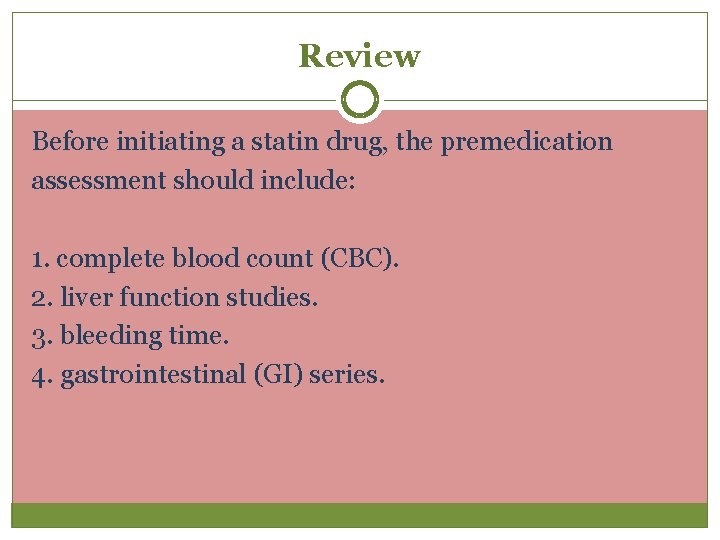 Review

Before initiating a statin drug, the premedication assessment should include:

1. complete blood count (CBC).
2. liver function studies.
3. bleeding time.
4. gastrointestinal (GI) series.